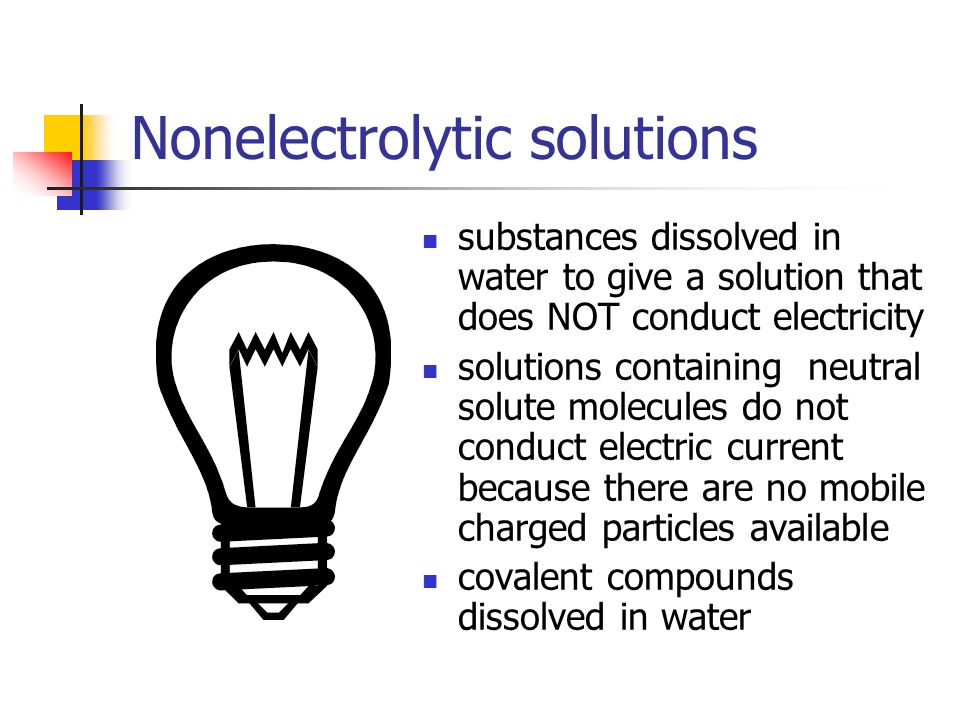 Nonelectrolytic solutions

- substances dissolved in water to give a solution that does NOT conduct electricity
- solutions containing neutral solute molecules do not conduct electric current because there are no mobile charged particles available
- covalent compounds dissolved in water